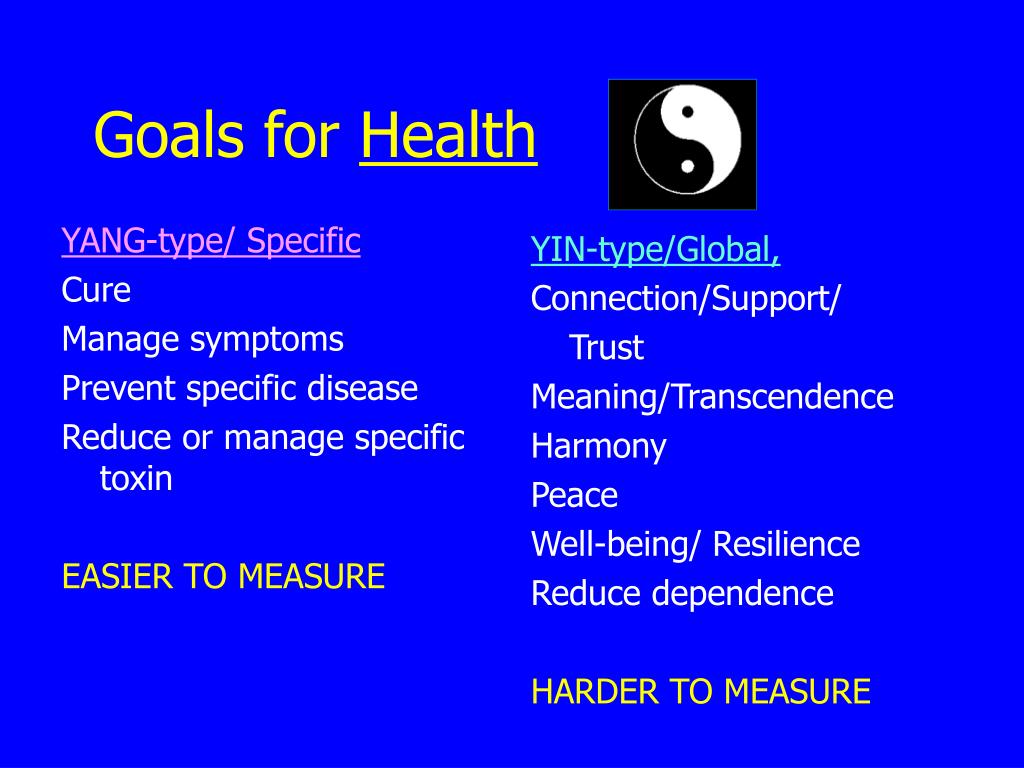 Goals for Health

YANG-type/ Specific
Cure
Manage symptoms
Prevent specific disease
Reduce or manage specific toxin

EASIER TO MEASURE

YIN-type/Global,
Connection/Support/ Trust
Meaning/Transcendence
Harmony
Peace
Well-being/ Resilience
Reduce dependence

HARDER TO MEASURE